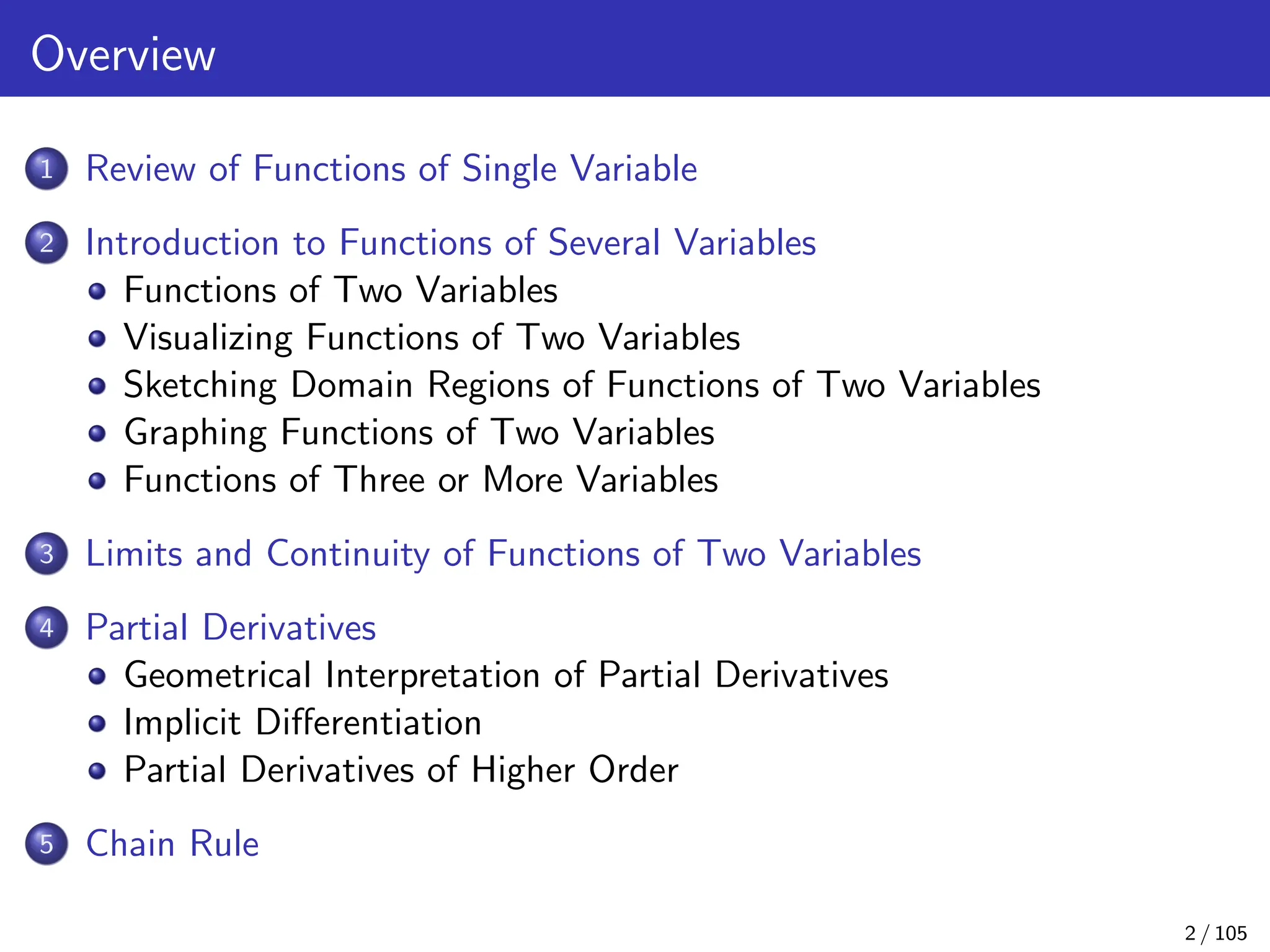 Overview

1 Review of Functions of Single Variable

2 Introduction to Functions of Several Variables
- Functions of Two Variables
- Visualizing Functions of Two Variables
- Sketching Domain Regions of Functions of Two Variables
- Graphing Functions of Two Variables
- Functions of Three or More Variables

3 Limits and Continuity of Functions of Two Variables

4 Partial Derivatives
- Geometrical Interpretation of Partial Derivatives
- Implicit Differentiation
- Partial Derivatives of Higher Order

5 Chain Rule

2 / 105